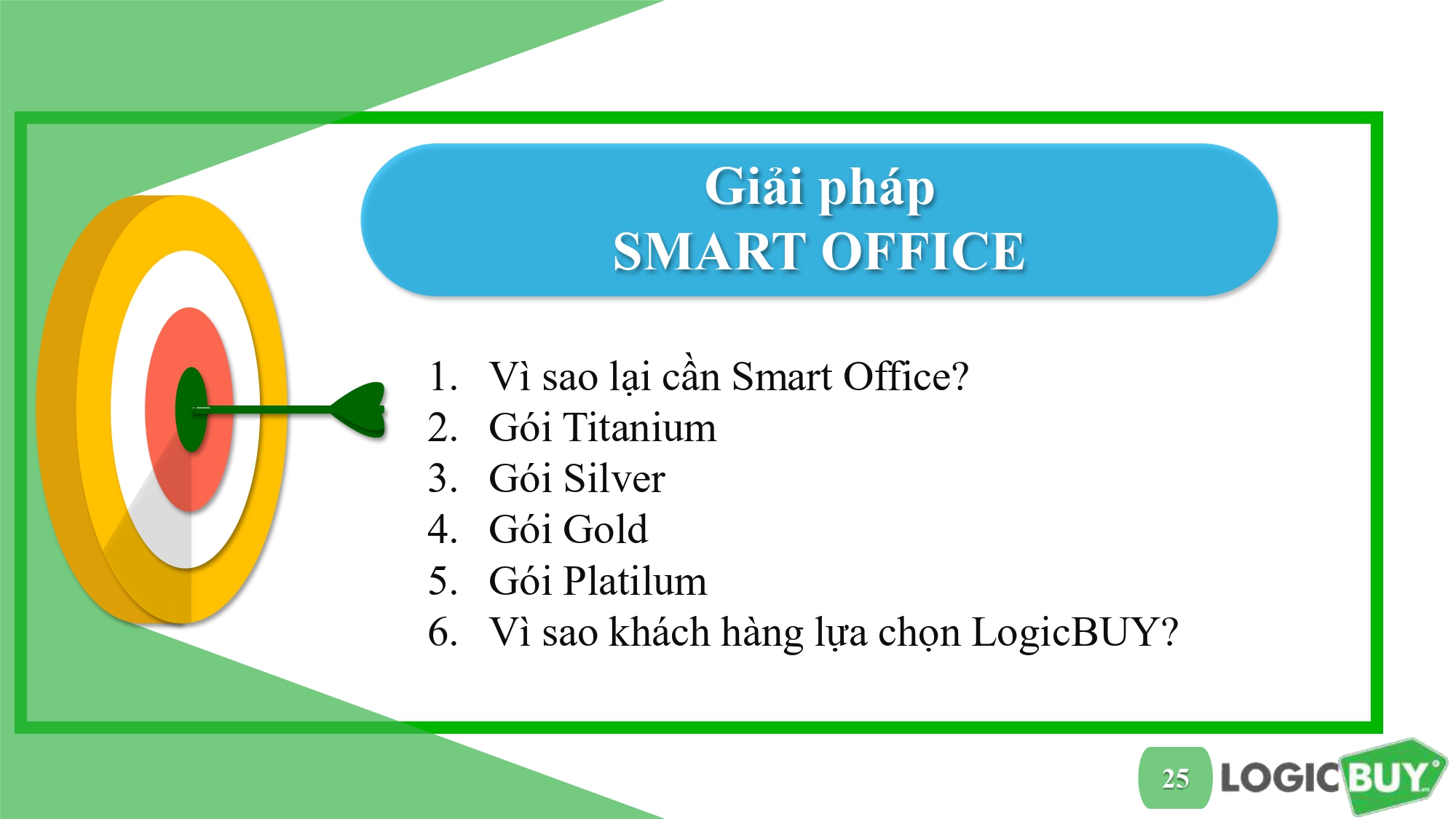 Giải pháp
SMART OFFICE

1. Vì sao lại cần Smart Office?
2. Gói Titanium
3. Gói Silver
4. Gói Gold
5. Gói Platilum
6. Vì sao khách hàng lựa chọn LogicBUY?

25 LOGICBUY